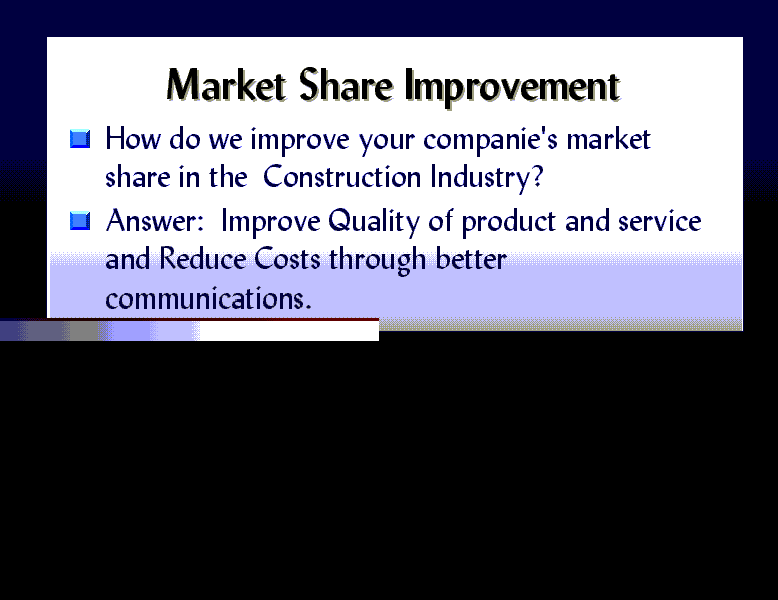 Market Share Improvement

How do we improve your companie's market share in the  Construction Industry?

Answer:  Improve Quality of product and service and Reduce Costs through better communications.